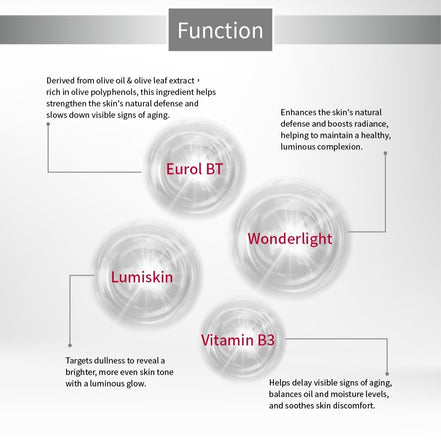 Function

Derived from olive oil & olive leaf extract, rich in olive polyphenols, this ingredient helps strengthen the skin's natural defense and slows down visible signs of aging.

Eurol BT

Enhances the skin's natural defense and boosts radiance, helping to maintain a healthy, luminous complexion.

Wonderlight

Lumiskin

Targets dullness to reveal a brighter, more even skin tone with a luminous glow.

Vitamin B3

Helps delay visible signs of aging, balances oil and moisture levels, and soothes skin discomfort.